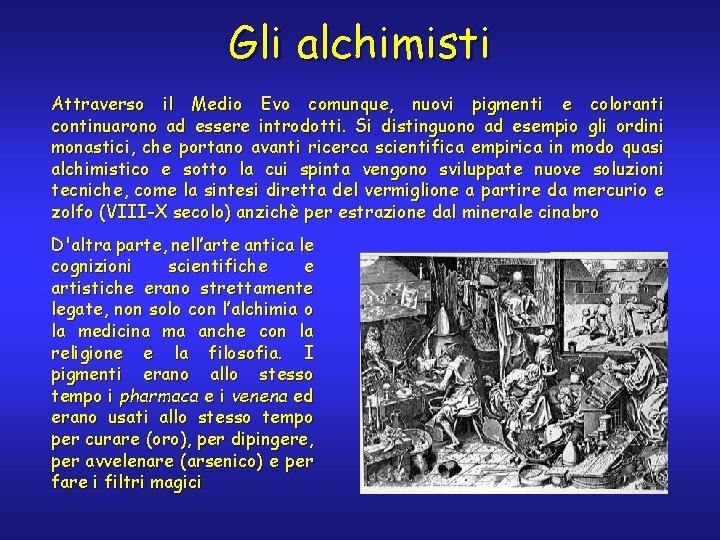 Gli alchimisti

Attraverso il Medio Evo comunque, nuovi pigmenti e coloranti continuarono ad essere introdotti. Si distinguono ad esempio gli ordini monastici, che portano avanti ricerca scientifica empirica in modo quasi alchimistico e sotto la cui spinta vengono sviluppate nuove soluzioni tecniche, come la sintesi diretta del vermiglione a partire da mercurio e zolfo (VIII-X secolo) anzichè per estrazione dal minerale cinabro

D'altra parte, nell'arte antica le cognizioni scientifiche e artistiche erano strettamente legate, non solo con l'alchimia o la medicina ma anche con la religione e la filosofia. I pigmenti erano allo stesso tempo i pharmaca e i venena ed erano usati allo stesso tempo per curare (oro), per dipingere, per avvelenare (arsenico) e per fare i filtri magici